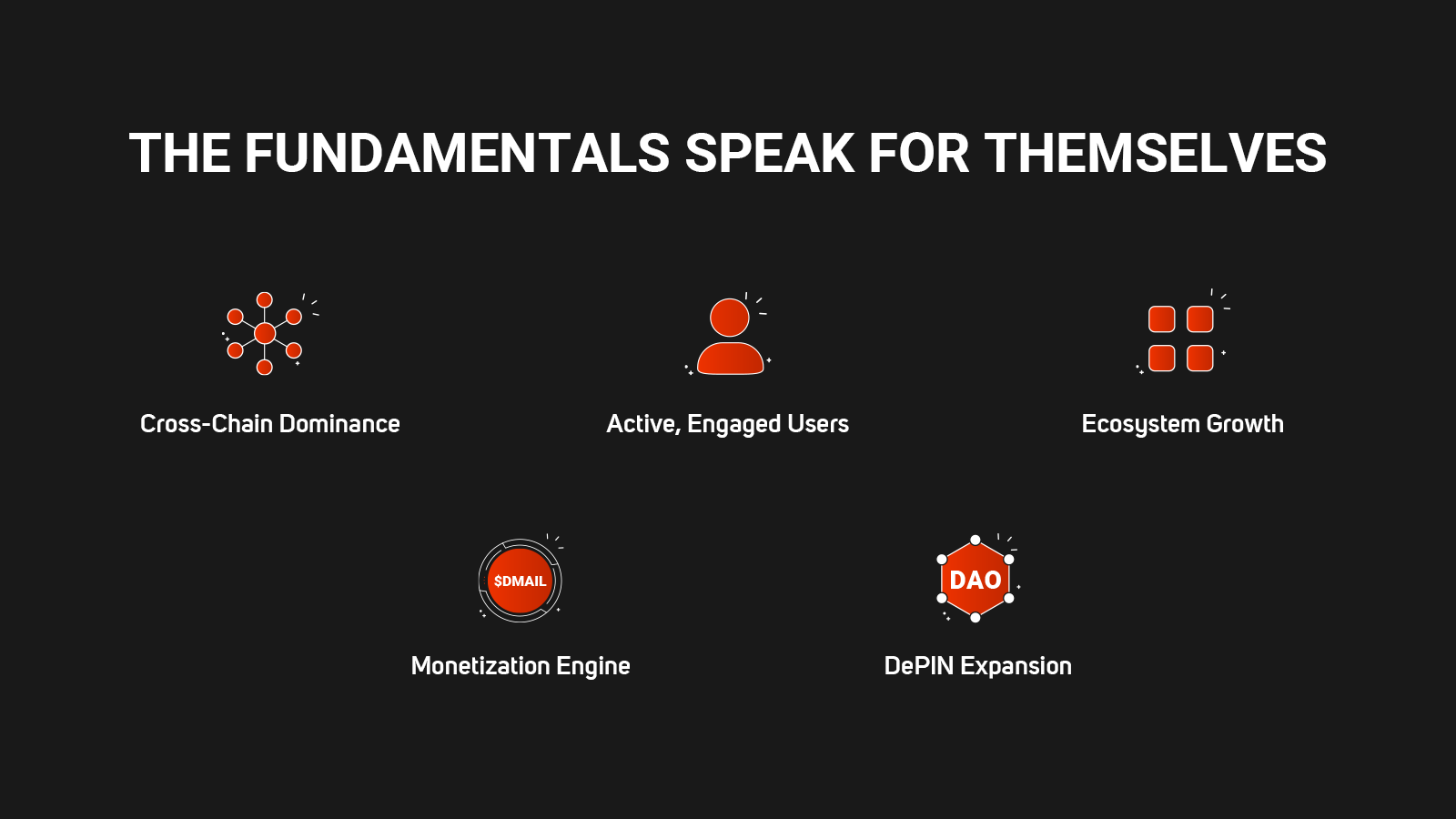 THE FUNDAMENTALS SPEAK FOR THEMSELVES

Cross-Chain Dominance

Active, Engaged Users

Ecosystem Growth

$DMAIL

Monetization Engine

DAO

DePIN Expansion